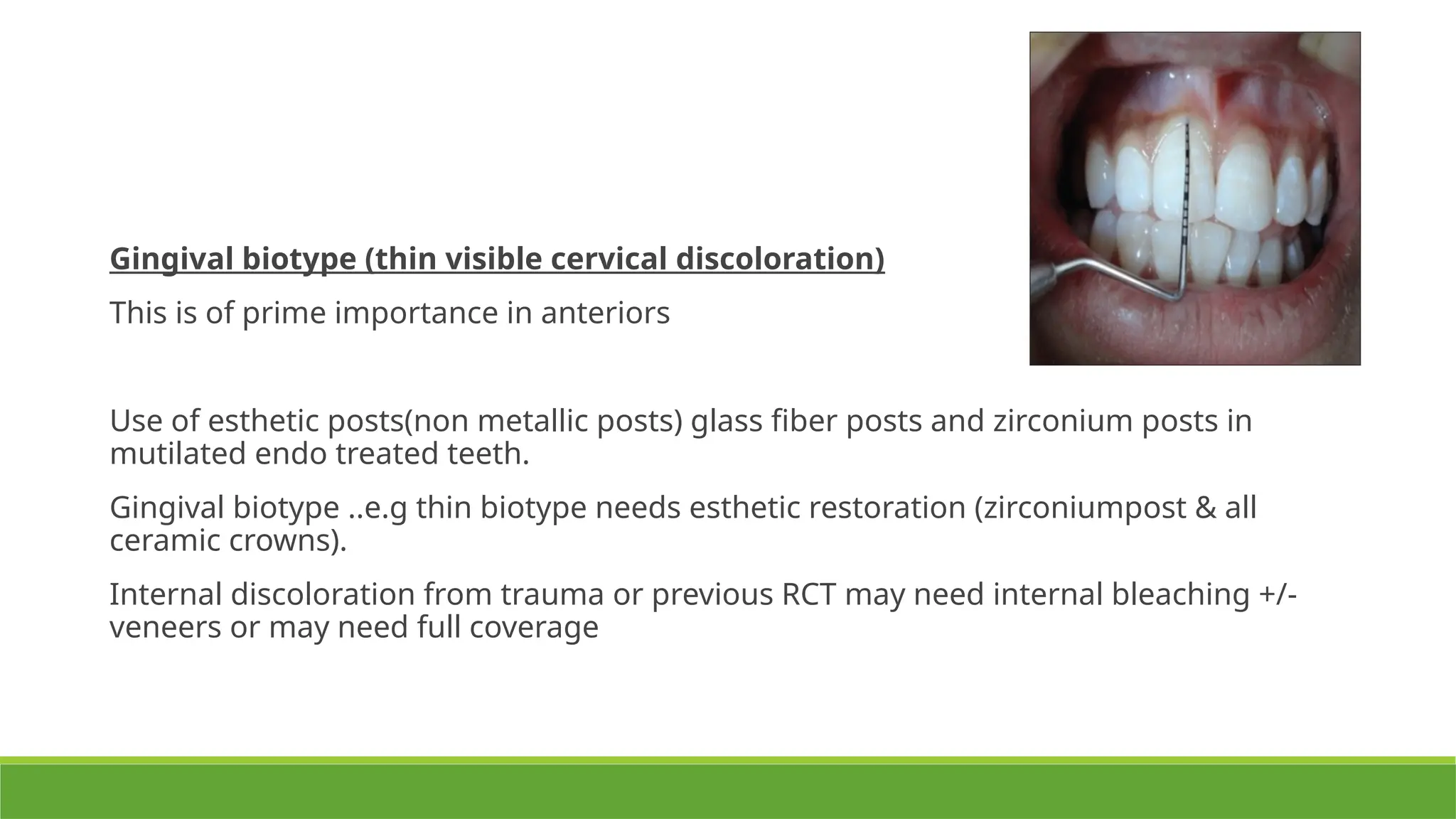 Gingival biotype (thin visible cervical discoloration)

This is of prime importance in anteriors

Use of esthetic posts(non metallic posts) glass fiber posts and zirconium posts in mutilated endo treated teeth.

Gingival biotype ..e.g thin biotype needs esthetic restoration (zirconiumpost & all ceramic crowns).

Internal discoloration from trauma or previous RCT may need internal bleaching +/- veneers or may need full coverage